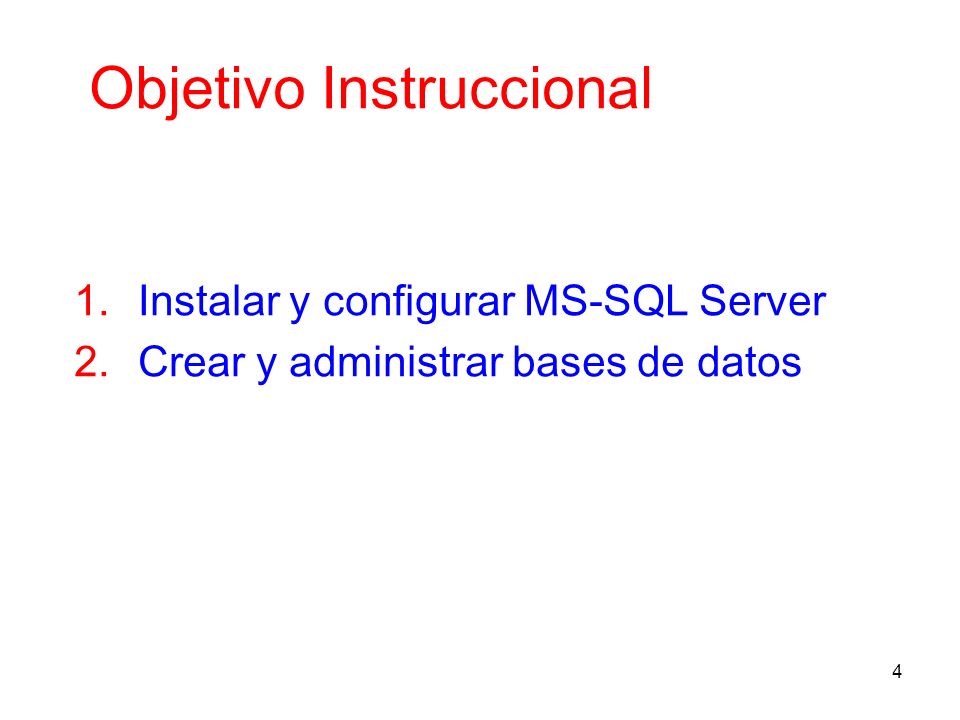 Objetivo Instruccional

1. Instalar y configurar MS-SQL Server
2. Crear y administrar bases de datos

4